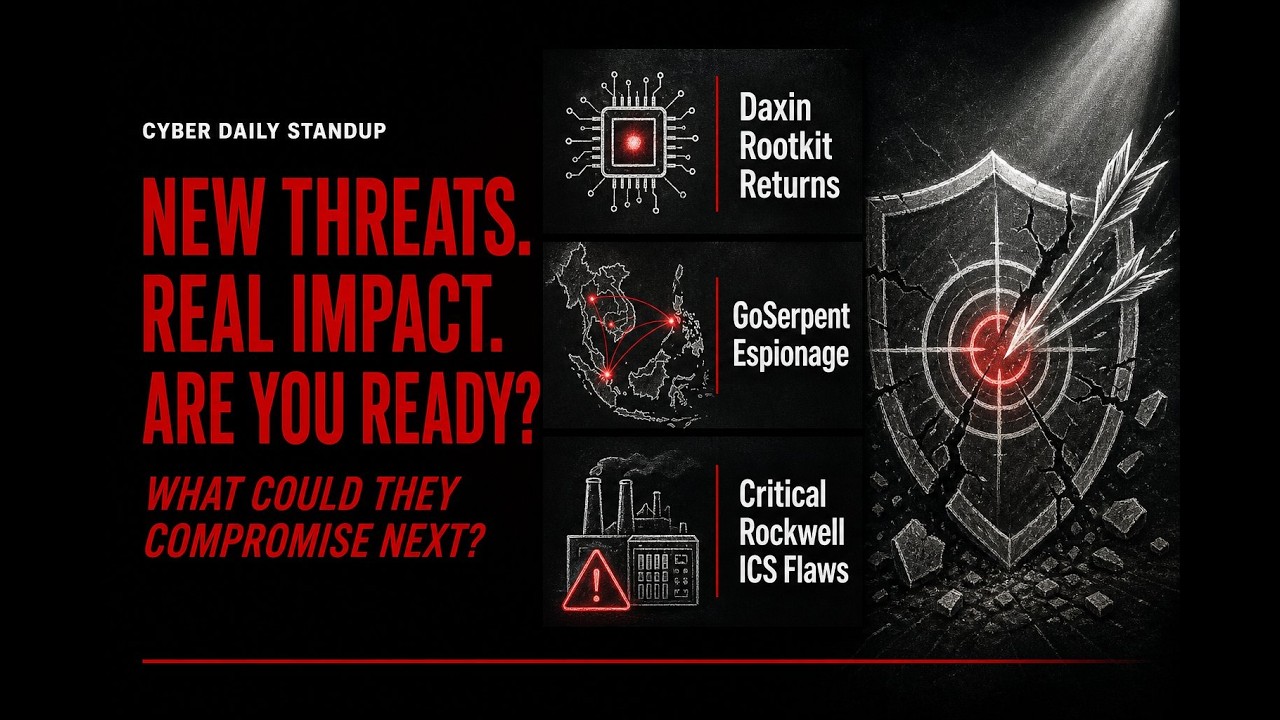 CYBER DAILY STANDUP

NEW THREATS. REAL IMPACT. ARE YOU READY?

WHAT COULD THEY COMPROMISE NEXT?

Daxin Rootkit Returns

GoSerpent Espionage

Critical Rockwell ICS Flaws